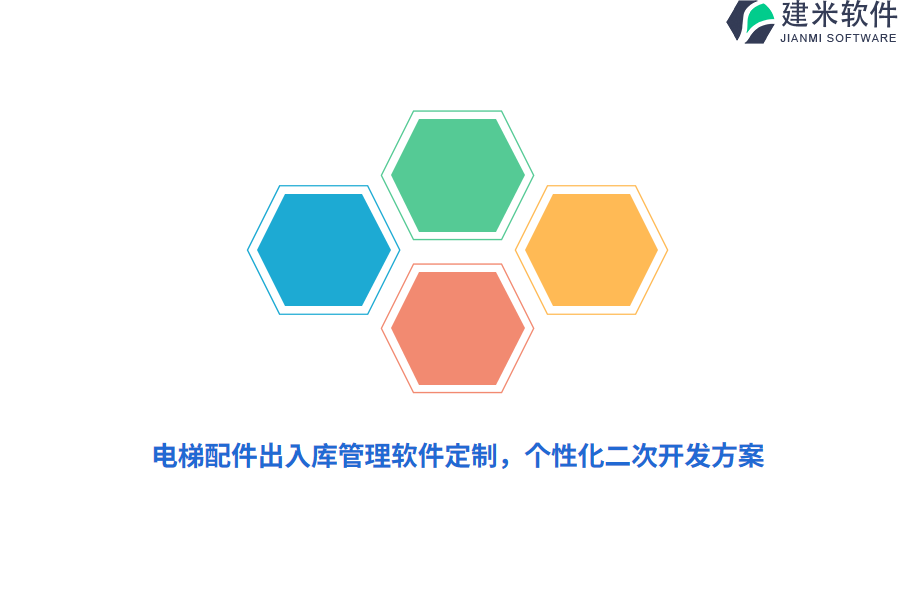 建米软件
JIANMI SOFTWARE

电梯配件出入库管理软件定制，个性化二次开发方案